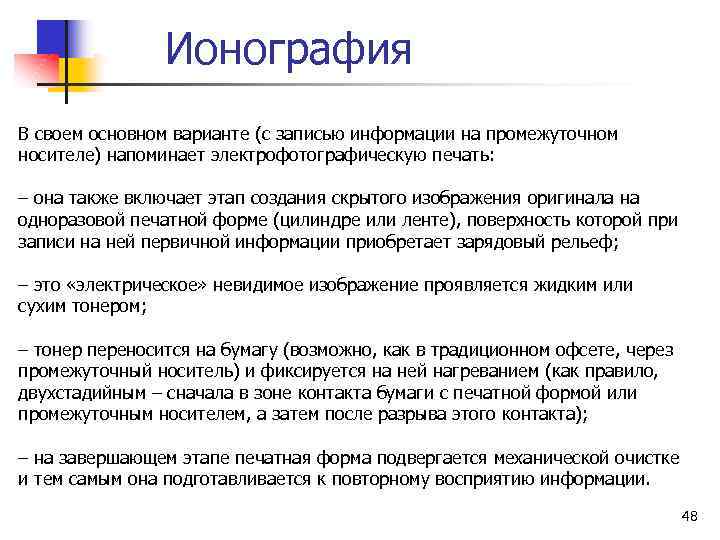 Ионография

В своем основном варианте (с записью информации на промежуточном носителе) напоминает электрофотографическую печать:

– она также включает этап создания скрытого изображения оригинала на одноразовой печатной форме (цилиндре или ленте), поверхность которой при записи на ней первичной информации приобретает зарядовый рельеф;

– это «электрическое» невидимое изображение проявляется жидким или сухим тонером;

– тонер переносится на бумагу (возможно, как в традиционном офсете, через промежуточный носитель) и фиксируется на ней нагреванием (как правило, двухстадийным – сначала в зоне контакта бумаги с печатной формой или промежуточным носителем, а затем после разрыва этого контакта);

– на завершающем этапе печатная форма подвергается механической очистке и тем самым она подготавливается к повторному восприятию информации.

48